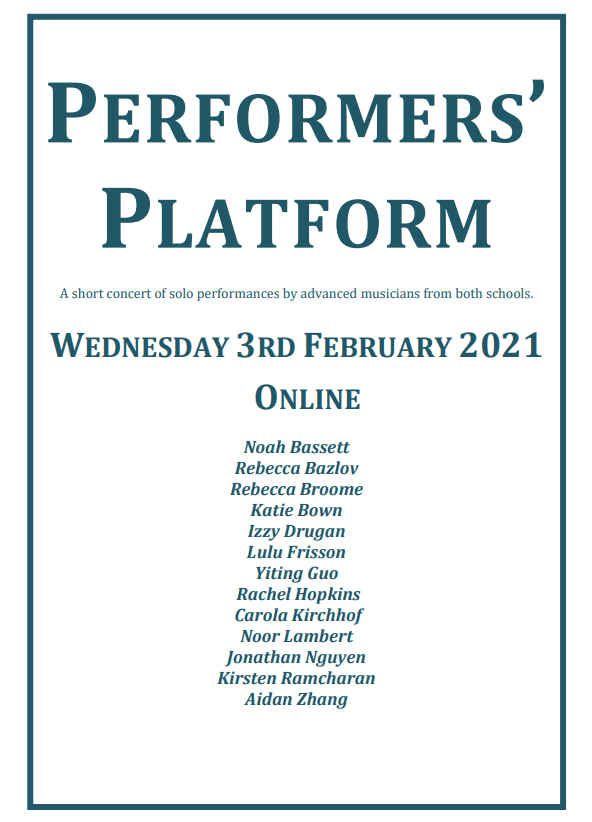 PERFORMERS' PLATFORM

A short concert of solo performances by advanced musicians from both schools.

WEDNESDAY 3RD FEBRUARY 2021

ONLINE

Noah Bassett
Rebecca Bazlov
Rebecca Broome
Katie Bown
Izzy Drugan
Lulu Frisson
Yiting Guo
Rachel Hopkins
Carola Kirchhof
Noor Lambert
Jonathan Nguyen
Kirsten Ramcharan
Aidan Zhang